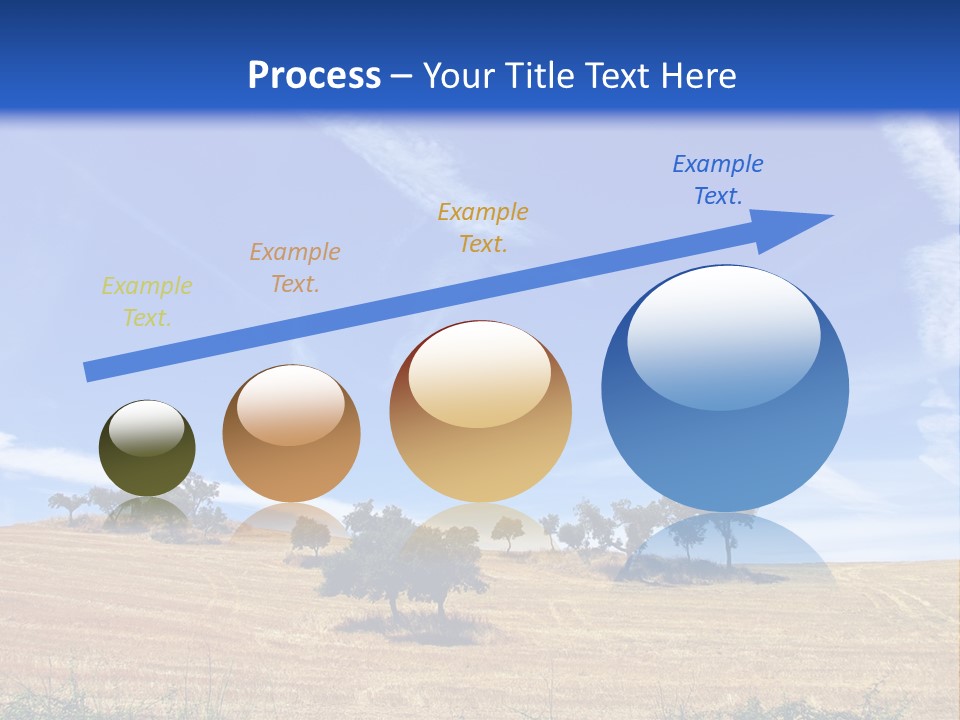 Process – Your Title Text Here

Example Text.

Example Text.

Example Text.

Example Text.